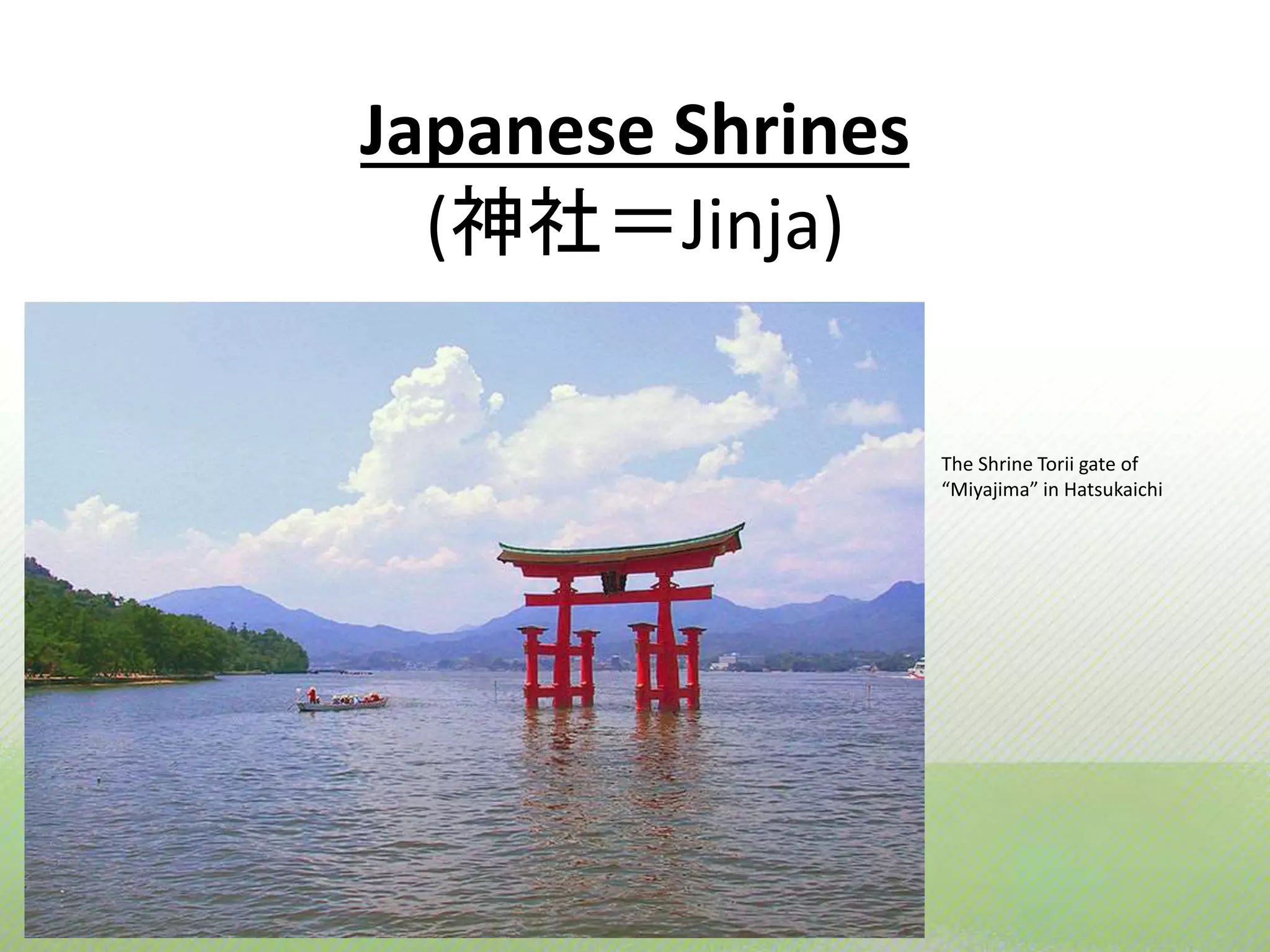 Japanese Shrines
(神社＝Jinja)

The Shrine Torii gate of “Miyajima” in Hatsukaichi